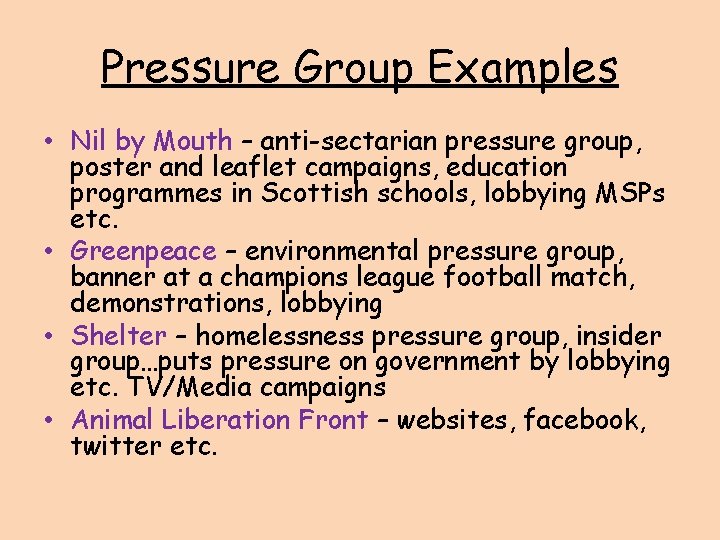 Pressure Group Examples

• Nil by Mouth – anti-sectarian pressure group, poster and leaflet campaigns, education programmes in Scottish schools, lobbying MSPs etc.
• Greenpeace – environmental pressure group, banner at a champions league football match, demonstrations, lobbying
• Shelter – homelessness pressure group, insider group…puts pressure on government by lobbying etc. TV/Media campaigns
• Animal Liberation Front – websites, facebook, twitter etc.